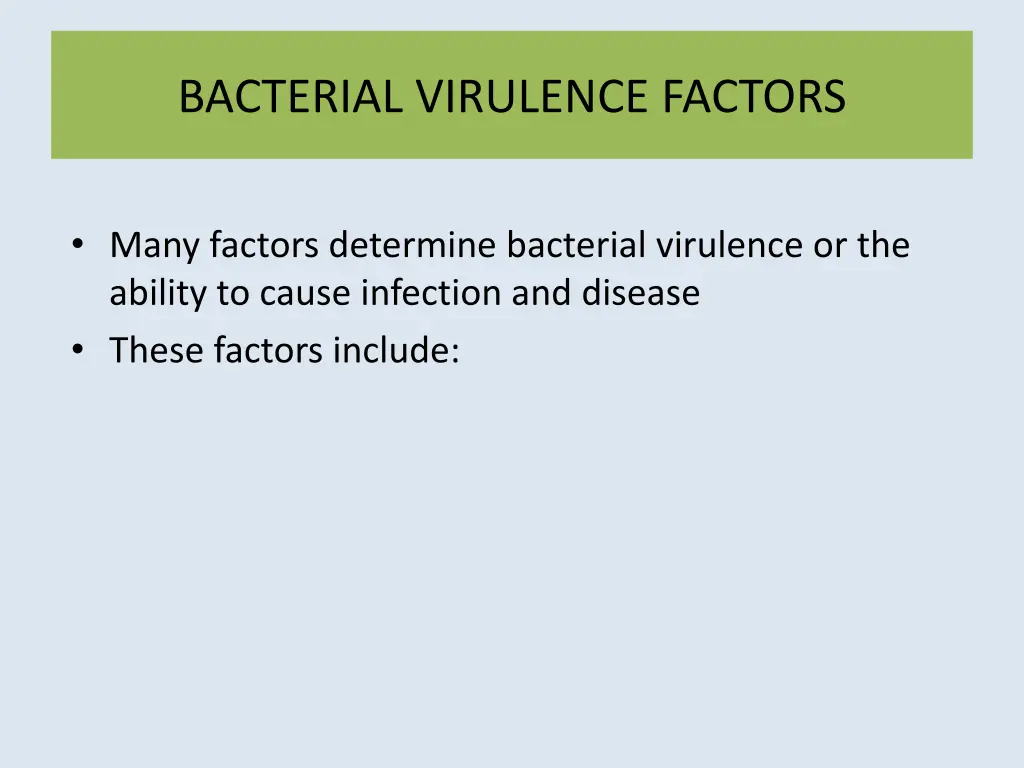 BACTERIAL VIRULENCE FACTORS

• Many factors determine bacterial virulence or the ability to cause infection and disease
• These factors include: